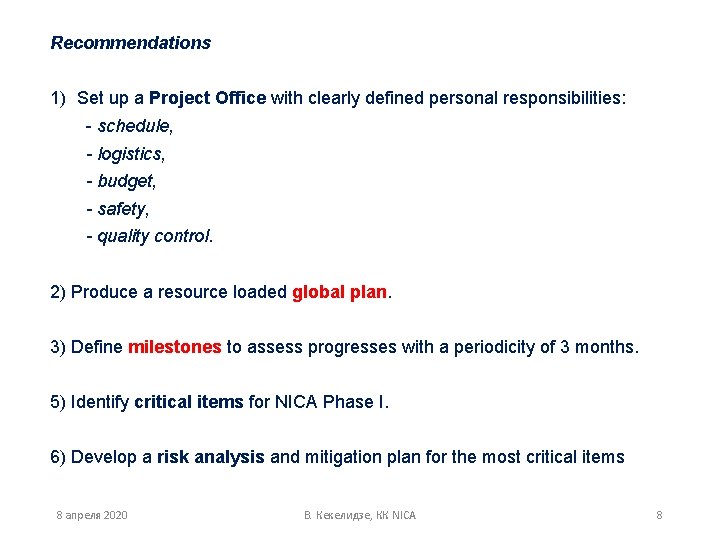 Recommendations

1) Set up a Project Office with clearly defined personal responsibilities:
- schedule,
- logistics,
- budget,
- safety,
- quality control.

2) Produce a resource loaded global plan.

3) Define milestones to assess progresses with a periodicity of 3 months.

5) Identify critical items for NICA Phase I.

6) Develop a risk analysis and mitigation plan for the most critical items

8 апреля 2020

В. Кекелидзе, КК NICA

8